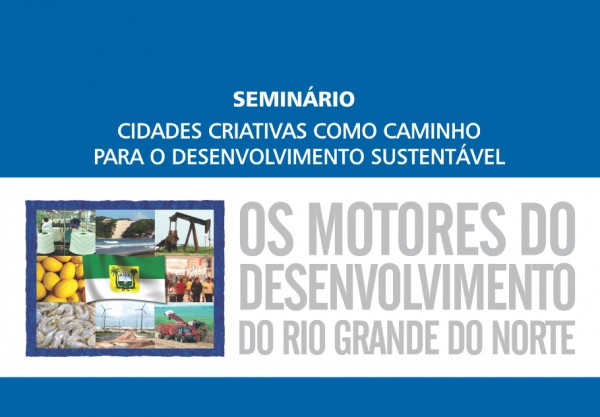 SEMINÁRIO
CIDADES CRIATIVAS COMO CAMINHO PARA O DESENVOLVIMENTO SUSTENTÁVEL

OS MOTORES DO DESENVOLVIMENTO DO RIO GRANDE DO NORTE